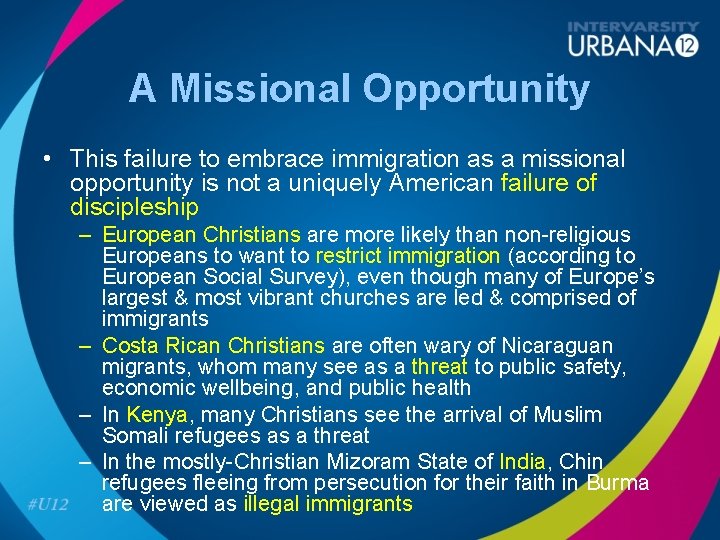 INTERVARSITY
URBANA 12

A Missional Opportunity

• This failure to embrace immigration as a missional opportunity is not a uniquely American failure of discipleship
– European Christians are more likely than non-religious Europeans to want to restrict immigration (according to European Social Survey), even though many of Europe's largest & most vibrant churches are led & comprised of immigrants
– Costa Rican Christians are often wary of Nicaraguan migrants, whom many see as a threat to public safety, economic wellbeing, and public health
– In Kenya, many Christians see the arrival of Muslim Somali refugees as a threat
– In the mostly-Christian Mizoram State of India, Chin refugees fleeing from persecution for their faith in Burma are viewed as illegal immigrants

#U12